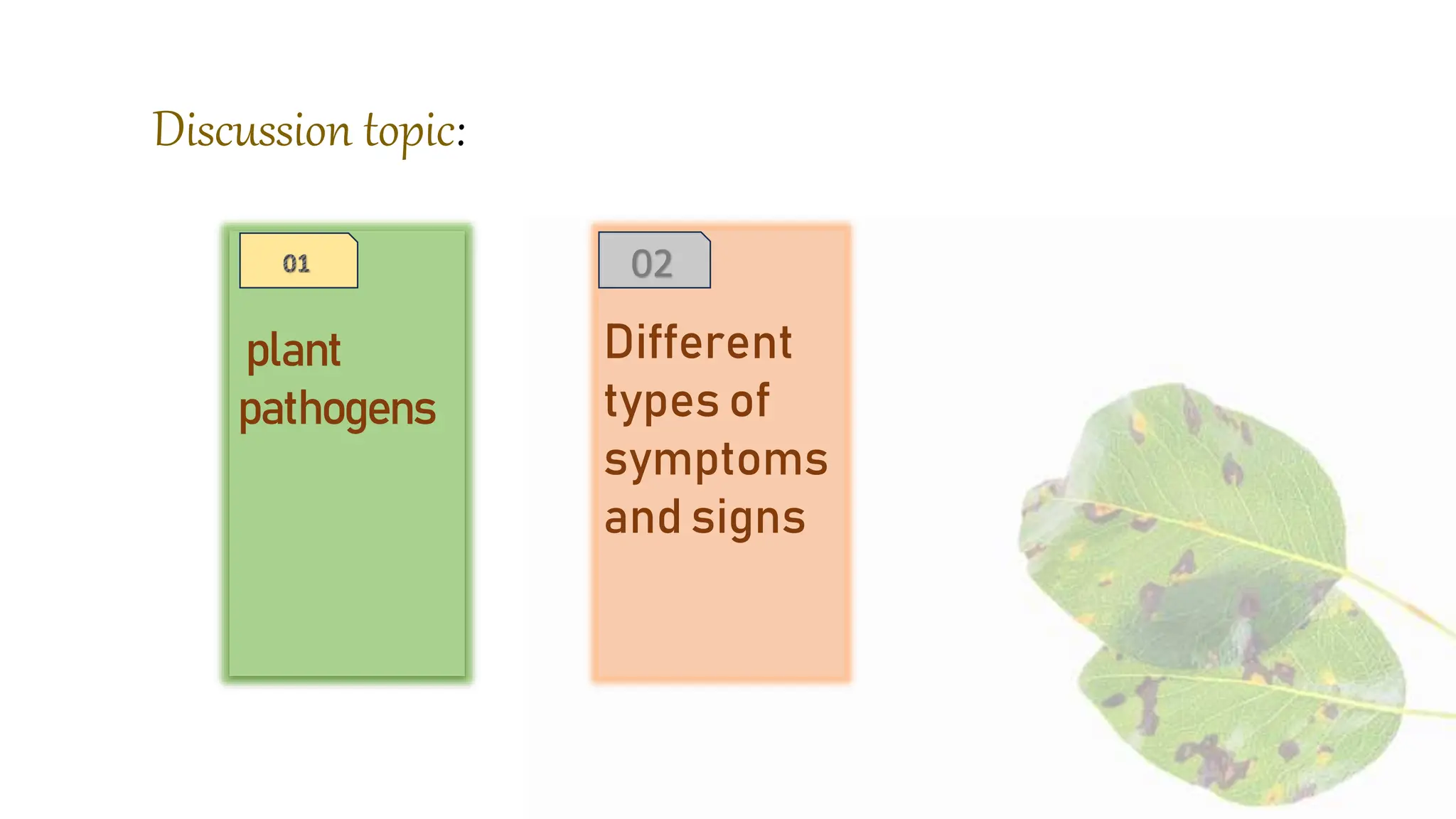 Discussion topic:

01

plant pathogens

02

Different types of symptoms and signs